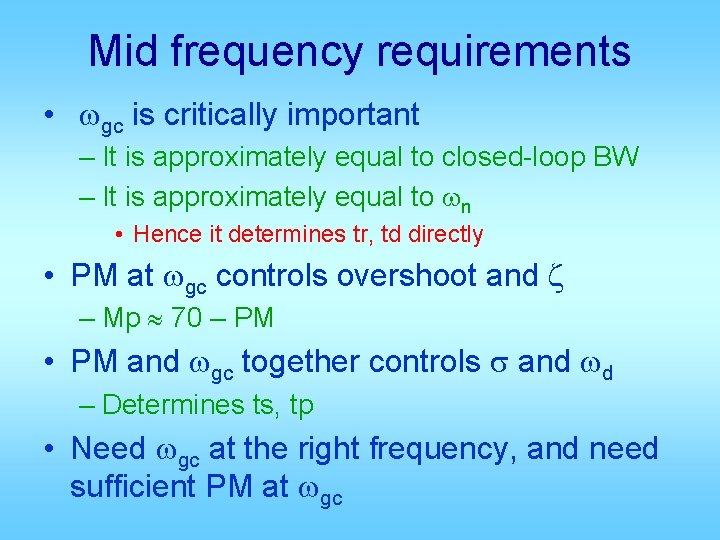 Mid frequency requirements

• $\omega_{gc}$ is critically important

– It is approximately equal to closed-loop BW

– It is approximately equal to $\omega_n$

• Hence it determines tr, td directly

• PM at $\omega_{gc}$ controls overshoot and $\zeta$

– Mp $\approx$ 70 – PM

• PM and $\omega_{gc}$ together controls $\sigma$ and $\omega_d$

– Determines ts, tp

• Need $\omega_{gc}$ at the right frequency, and need sufficient PM at $\omega_{gc}$